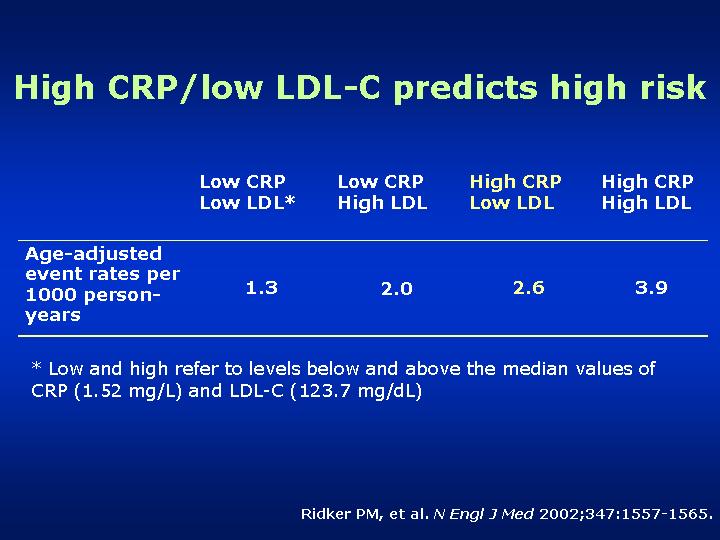 High CRP/low LDL-C predicts high risk

| | Low CRP Low LDL* | Low CRP High LDL | High CRP Low LDL | High CRP High LDL |
|---|---|---|---|---|
| Age-adjusted event rates per 1000 person-years | 1.3 | 2.0 | 2.6 | 3.9 |

* Low and high refer to levels below and above the median values of CRP (1.52 mg/L) and LDL-C (123.7 mg/dL)

Ridker PM, et al. N Engl J Med 2002;347:1557-1565.